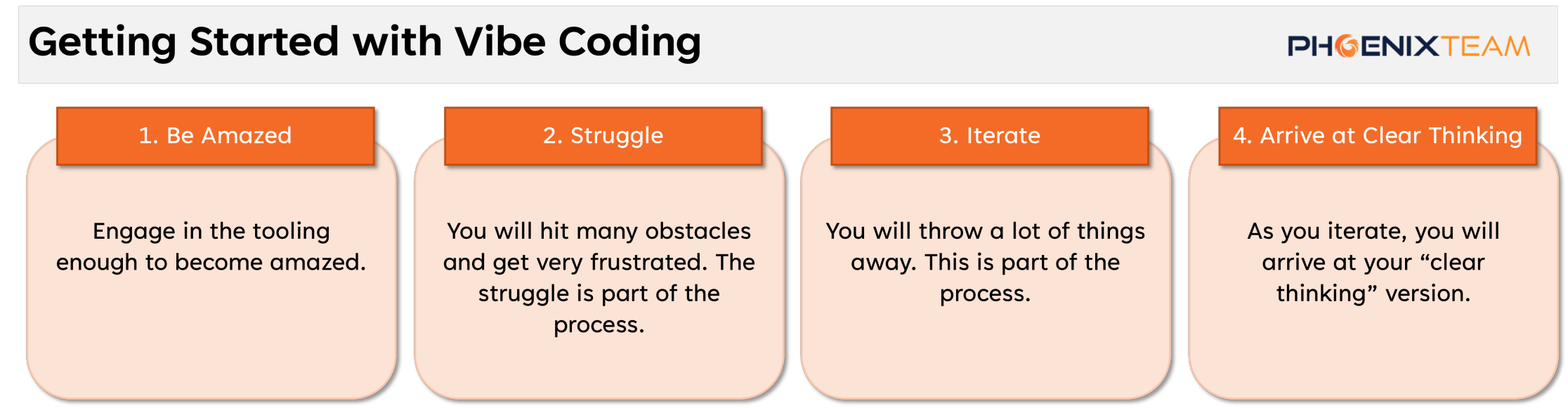 Getting Started with Vibe Coding

PHOENIXTEAM

1. Be Amazed

Engage in the tooling enough to become amazed.

2. Struggle

You will hit many obstacles and get very frustrated. The struggle is part of the process.

3. Iterate

You will throw a lot of things away. This is part of the process.

4. Arrive at Clear Thinking

As you iterate, you will arrive at your “clear thinking” version.